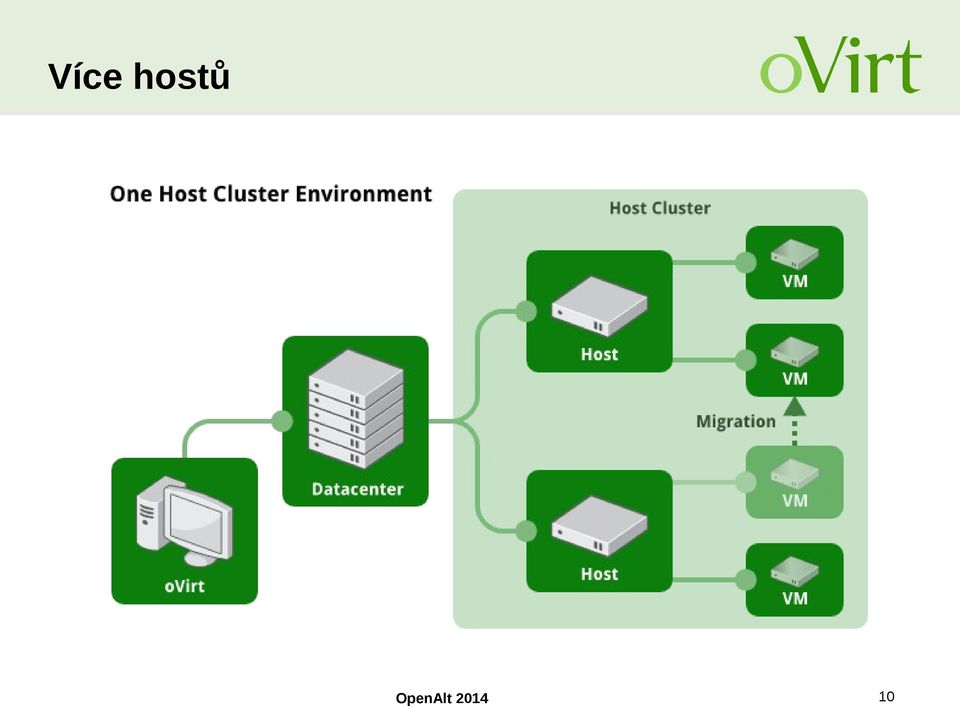 Více hostů

oVirt

One Host Cluster Environment

Host Cluster

oVirt

Datacenter

Host

Host

VM

VM

Migration

VM

VM

OpenAlt 2014

10